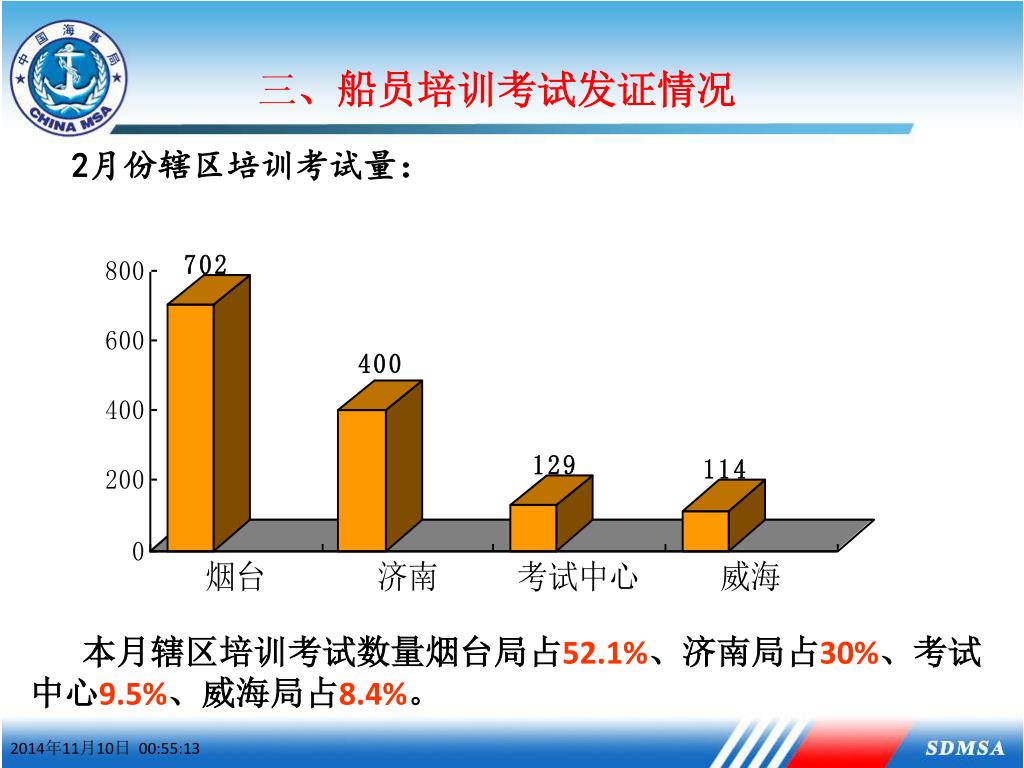 中国海事局
CHINA MSA

三、船员培训考试发证情况

2月份辖区培训考试量：

800
600
400
200
0

702
400
129
114

烟台 济南 考试中心 威海

本月辖区培训考试数量烟台局占52.1%、济南局占30%、考试中心9.5%、威海局占8.4%。

2014年11月10日 00:55:13

SDMSA